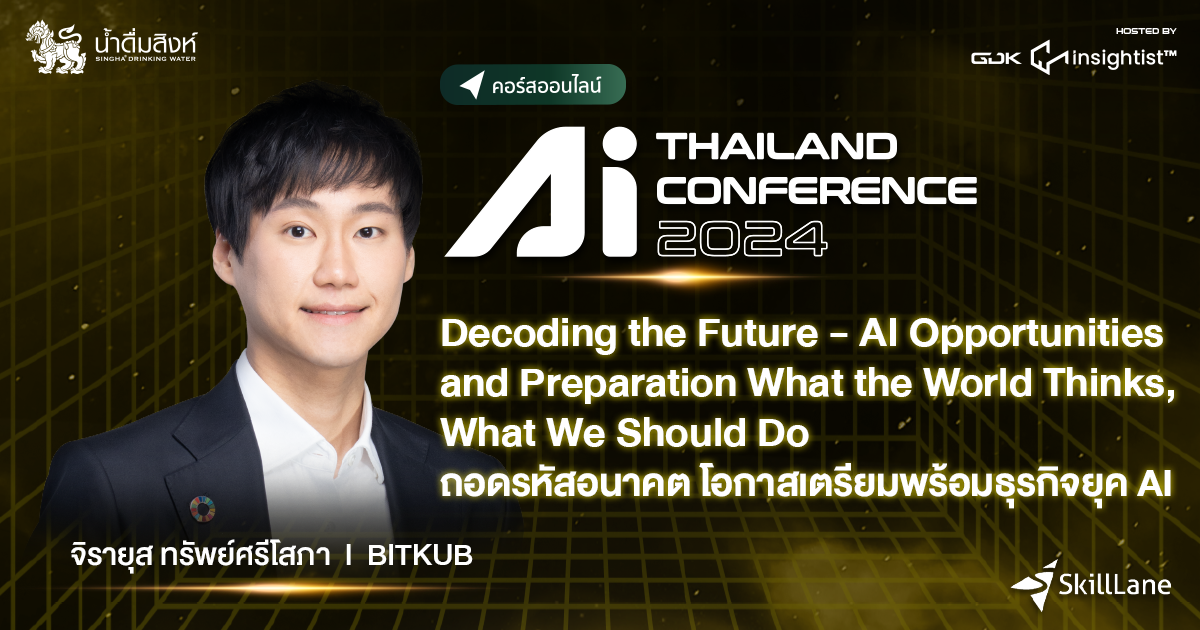 น้ำดื่มสิงห์
SINGHA DRINKING WATER

HOSTED BY
GDK insightist™

คอร์สออนไลน์

Ai THAILAND CONFERENCE 2024

Decoding the Future - AI Opportunities and Preparation What the World Thinks, What We Should Do
ถอดรหัสอนาคต โอกาสเตรียมพร้อมธุรกิจยุค AI

จิรายุส ทรัพย์ศรีโสภา I BITKUB

SkillLane